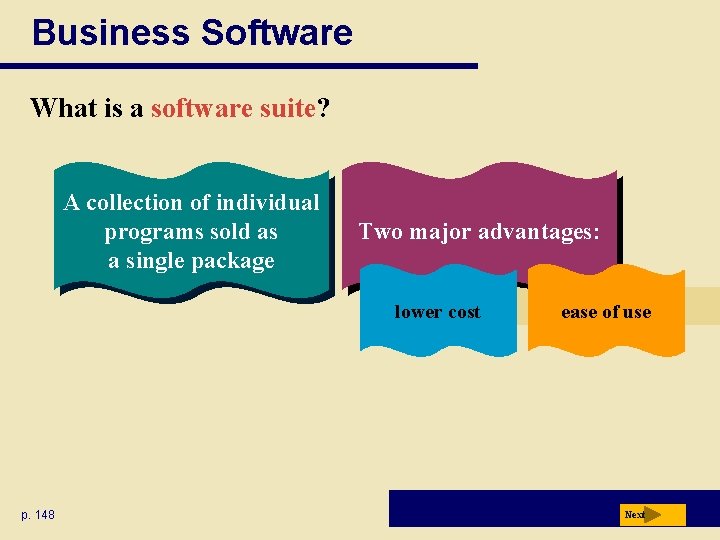 Business Software

What is a software suite?

A collection of individual programs sold as a single package

Two major advantages:

lower cost

ease of use

p. 148

Next